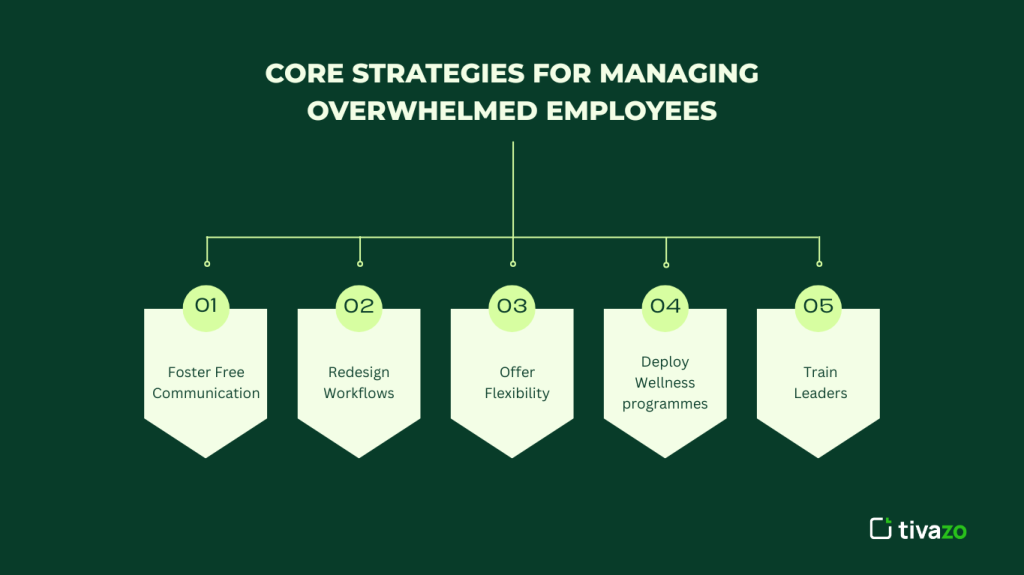 CORE STRATEGIES FOR MANAGING OVERWHELMED EMPLOYEES

01
Foster Free Communication

02
Redesign Workflows

03
Offer Flexibility

04
Deploy Wellness programmes

05
Train Leaders

tivazo